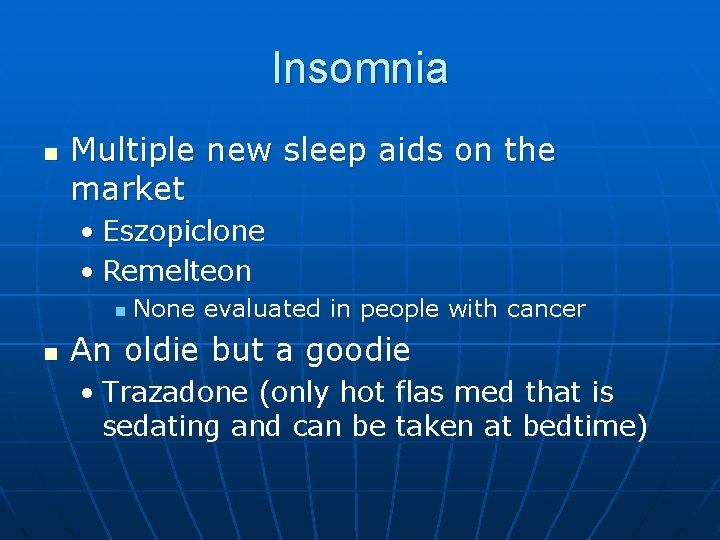 Insomnia

- Multiple new sleep aids on the market
  - Eszopiclone
  - Remelteon
    - None evaluated in people with cancer
- An oldie but a goodie
  - Trazadone (only hot flas med that is sedating and can be taken at bedtime)